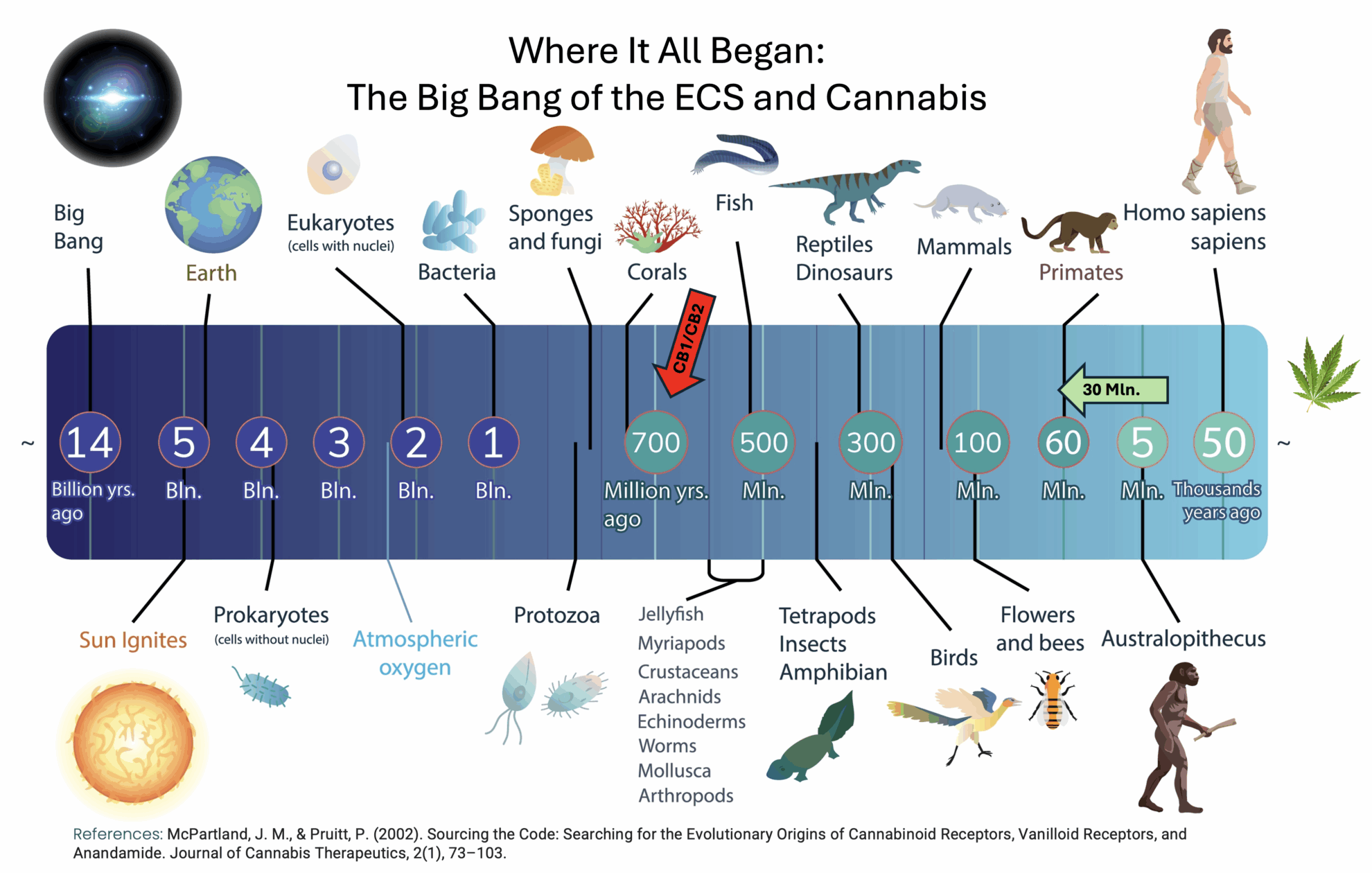 Where It All Began:
The Big Bang of the ECS and Cannabis

Big Bang

Earth

Eukaryotes
(cells with nuclei)

Bacteria

Sponges and fungi

Corals

Fish

Reptiles Dinosaurs

Mammals

Primates

Homo sapiens sapiens

CB1/CB2

30 Mln.

~

14 Billion yrs. ago

5 Bln.

4 Bln.

3 Bln.

2 Bln.

1 Bln.

700 Million yrs. ago

500 Mln.

300 Mln.

100 Mln.

60 Mln.

5 Mln.

50 Thousands years ago

~

Sun Ignites

Prokaryotes
(cells without nuclei)

Atmospheric oxygen

Protozoa

Jellyfish
Myriapods
Crustaceans
Arachnids
Echinoderms
Worms
Mollusca
Arthropods

Tetrapods
Insects
Amphibian

Birds

Flowers and bees

Australopithecus

References: McPartland, J. M., & Pruitt, P. (2002). Sourcing the Code: Searching for the Evolutionary Origins of Cannabinoid Receptors, Vanilloid Receptors, and Anandamide. Journal of Cannabis Therapeutics, 2(1), 73–103.